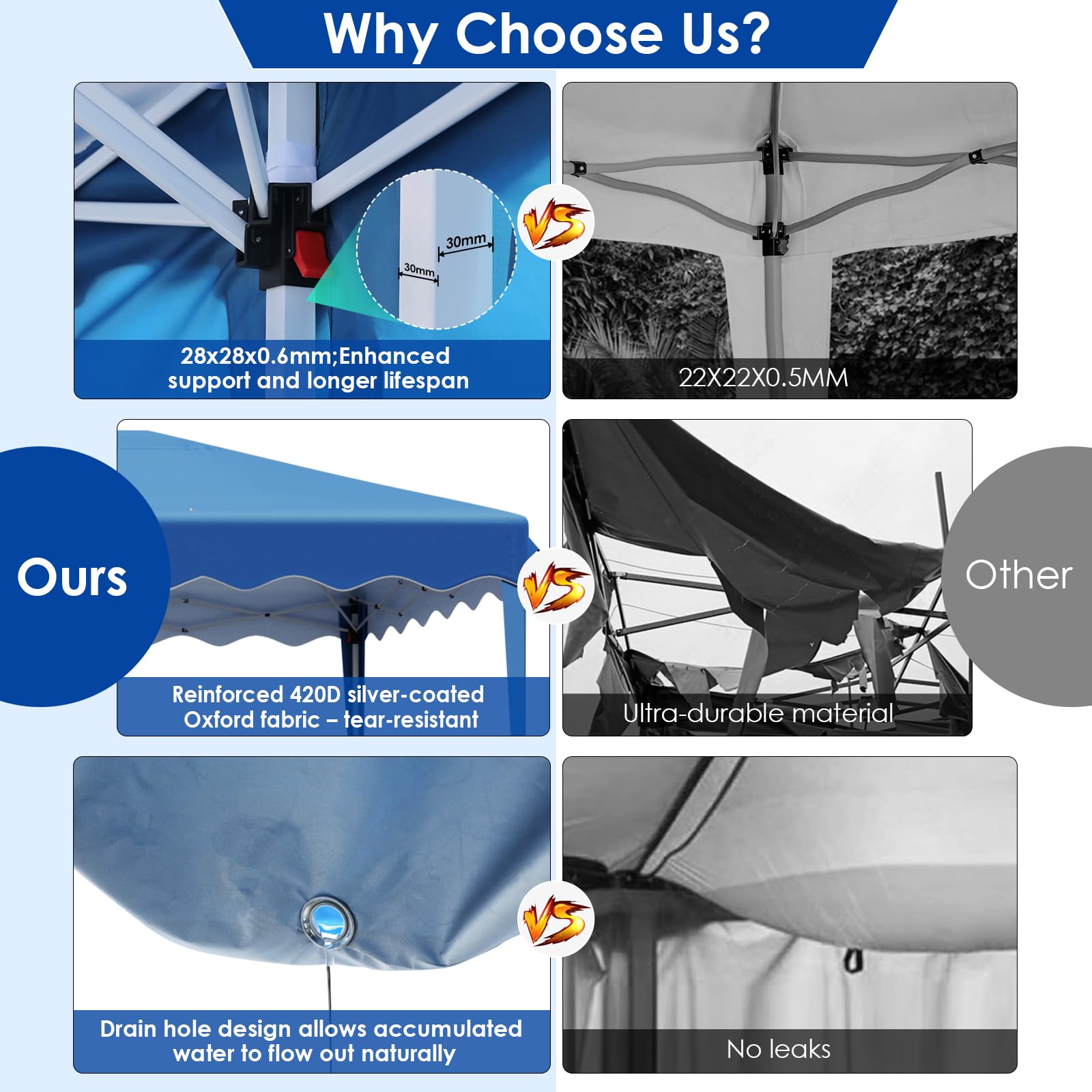 Why Choose Us?

30mm

30mm

28x28x0.6mm;Enhanced support and longer lifespan

VS

22X22X0.5MM

Ours

Reinforced 420D silver-coated Oxford fabric – tear-resistant

VS

Ultra-durable material

Other

Drain hole design allows accumulated water to flow out naturally

VS

No leaks